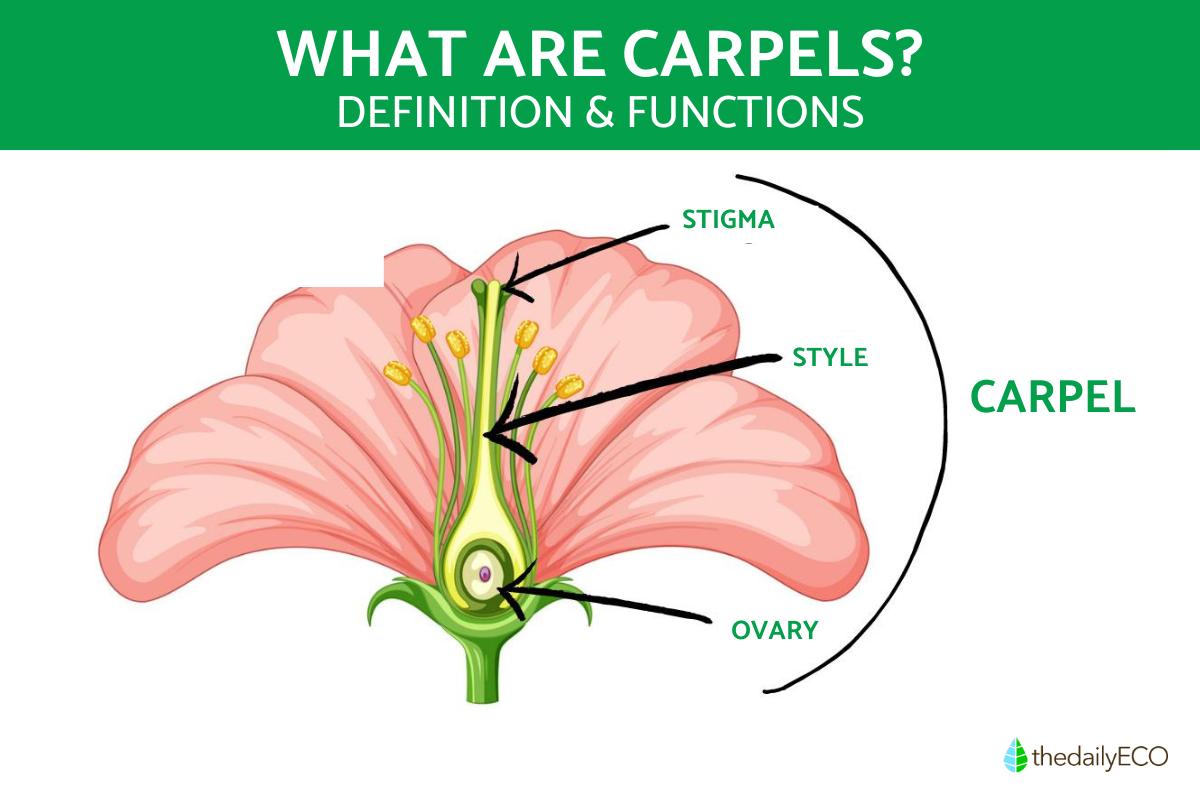 WHAT ARE CARPELS?
DEFINITION & FUNCTIONS

STIGMA

STYLE

CARPEL

OVARY

thedailyECO